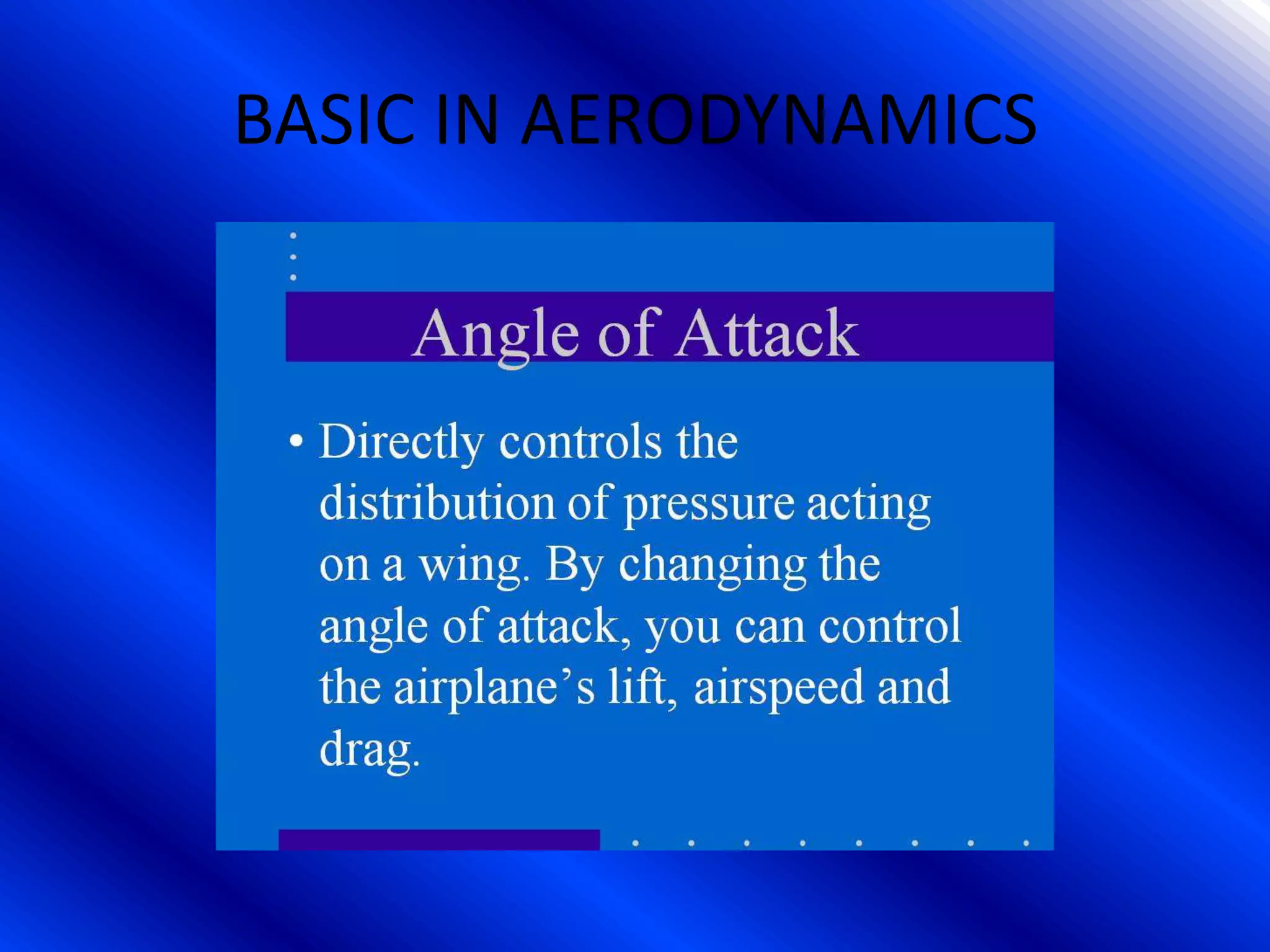 BASIC IN AERODYNAMICS

Angle of Attack

• Directly controls the distribution of pressure acting on a wing. By changing the angle of attack, you can control the airplane’s lift, airspeed and drag.